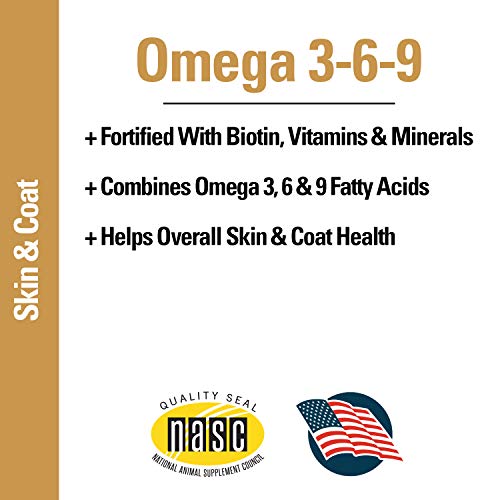 Skin & Coat

Omega 3-6-9

+ Fortified With Biotin, Vitamins & Minerals

+ Combines Omega 3, 6 & 9 Fatty Acids

+ Helps Overall Skin & Coat Health

QUALITY SEAL
nasc
NATIONAL ANIMAL SUPPLEMENT COUNCIL